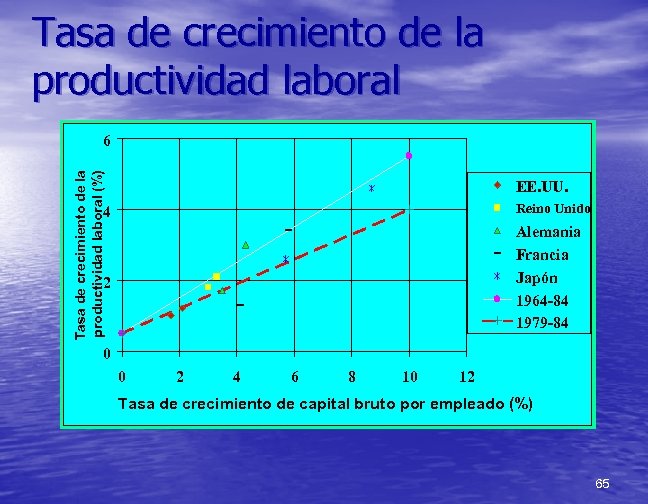 Tasa de crecimiento de la productividad laboral

Tasa de crecimiento de la productividad laboral (%)

6
4
2
0

0 2 4 6 8 10 12

Tasa de crecimiento de capital bruto por empleado (%)

EE.UU.
Reino Unido
Alemania
Francia
Japón
1964-84
1979-84

65